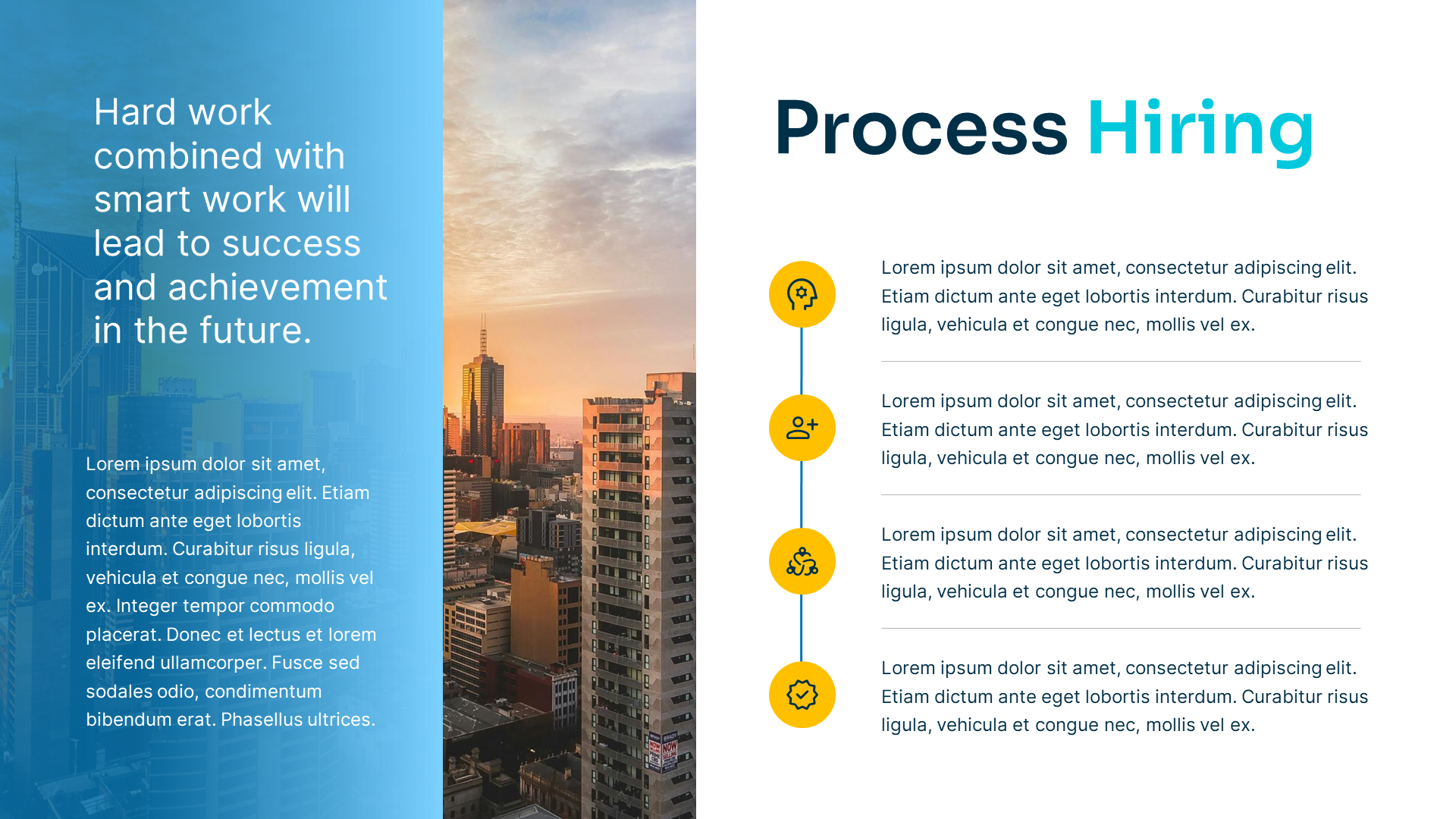 Hard work combined with smart work will lead to success and achievement in the future.

Lorem ipsum dolor sit amet, consectetur adipiscing elit. Etiam dictum ante eget lobortis interdum. Curabitur risus ligula, vehicula et congue nec, mollis vel ex. Integer tempor commodo placerat. Donec et lectus et lorem eleifend ullamcorper. Fusce sed sodales odio, condimentum bibendum erat. Phasellus ultrices.

Process Hiring

Lorem ipsum dolor sit amet, consectetur adipiscing elit. Etiam dictum ante eget lobortis interdum. Curabitur risus ligula, vehicula et congue nec, mollis vel ex.

Lorem ipsum dolor sit amet, consectetur adipiscing elit. Etiam dictum ante eget lobortis interdum. Curabitur risus ligula, vehicula et congue nec, mollis vel ex.

Lorem ipsum dolor sit amet, consectetur adipiscing elit. Etiam dictum ante eget lobortis interdum. Curabitur risus ligula, vehicula et congue nec, mollis vel ex.

Lorem ipsum dolor sit amet, consectetur adipiscing elit. Etiam dictum ante eget lobortis interdum. Curabitur risus ligula, vehicula et congue nec, mollis vel ex.